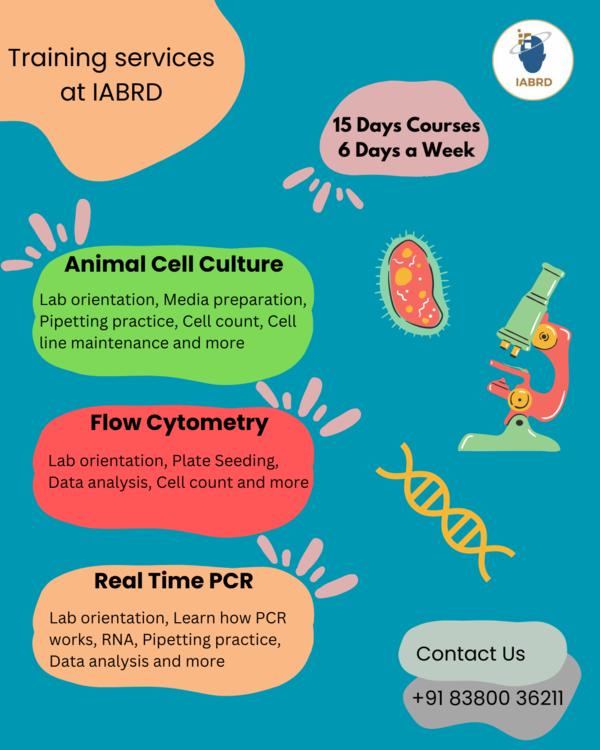 Training services at IABRD

IABRD

15 Days Courses
6 Days a Week

Animal Cell Culture

Lab orientation, Media preparation, Pipetting practice, Cell count, Cell line maintenance and more

Flow Cytometry

Lab orientation, Plate Seeding, Data analysis, Cell count and more

Real Time PCR

Lab orientation, Learn how PCR works, RNA, Pipetting practice, Data analysis and more

Contact Us

+91 83800 36211